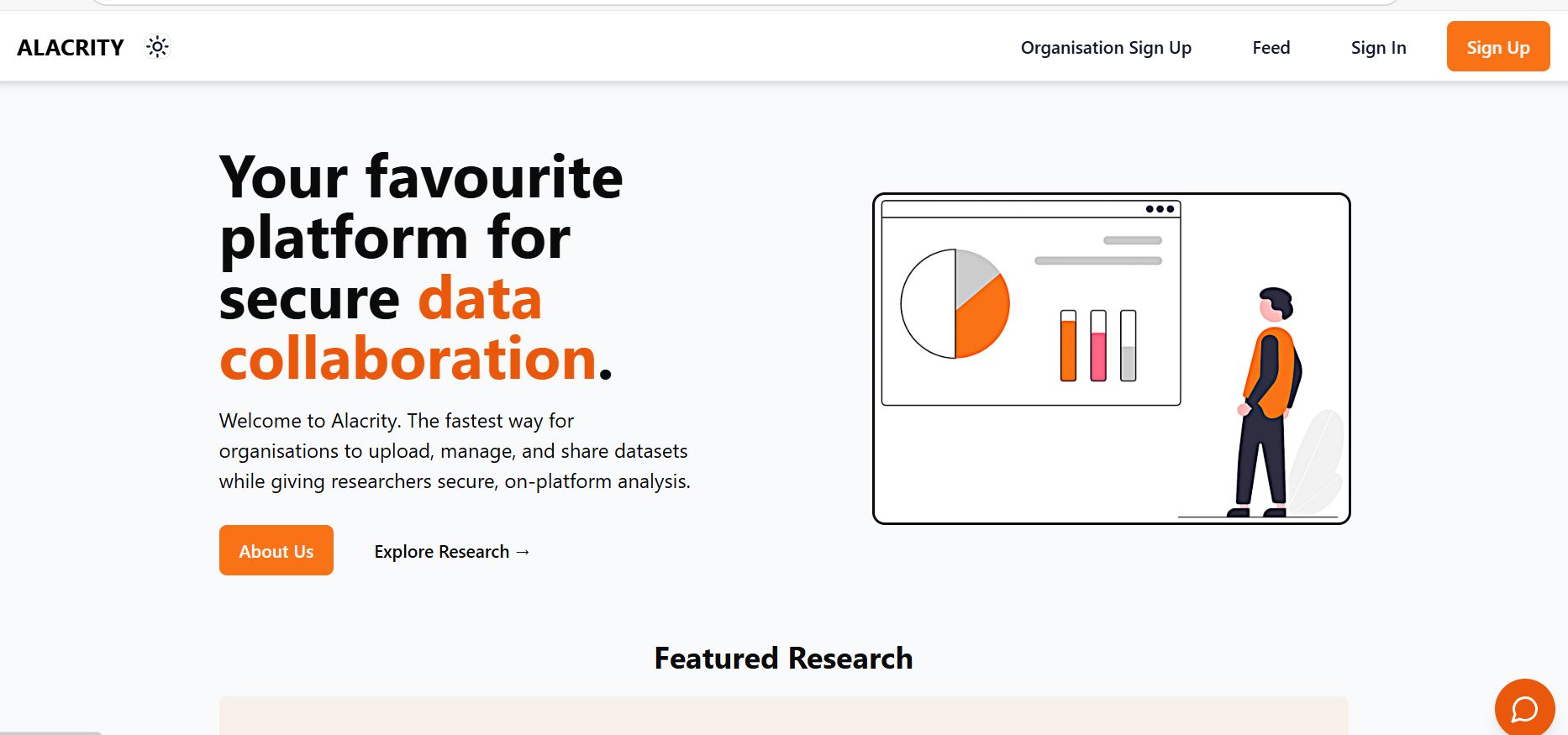 ALACRITY

Organisation Sign Up Feed Sign In Sign Up

Your favourite platform for secure data collaboration.

Welcome to Alacrity. The fastest way for organisations to upload, manage, and share datasets while giving researchers secure, on-platform analysis.

About Us

Explore Research →

Featured Research